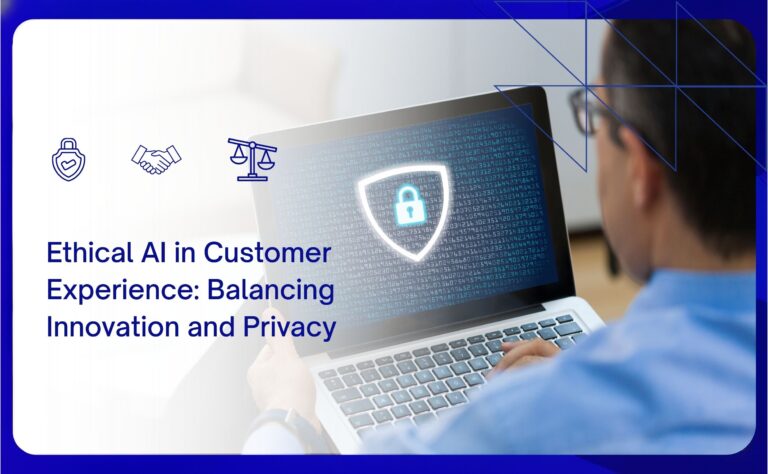 Ethical AI in Customer Experience: Balancing Innovation and Privacy